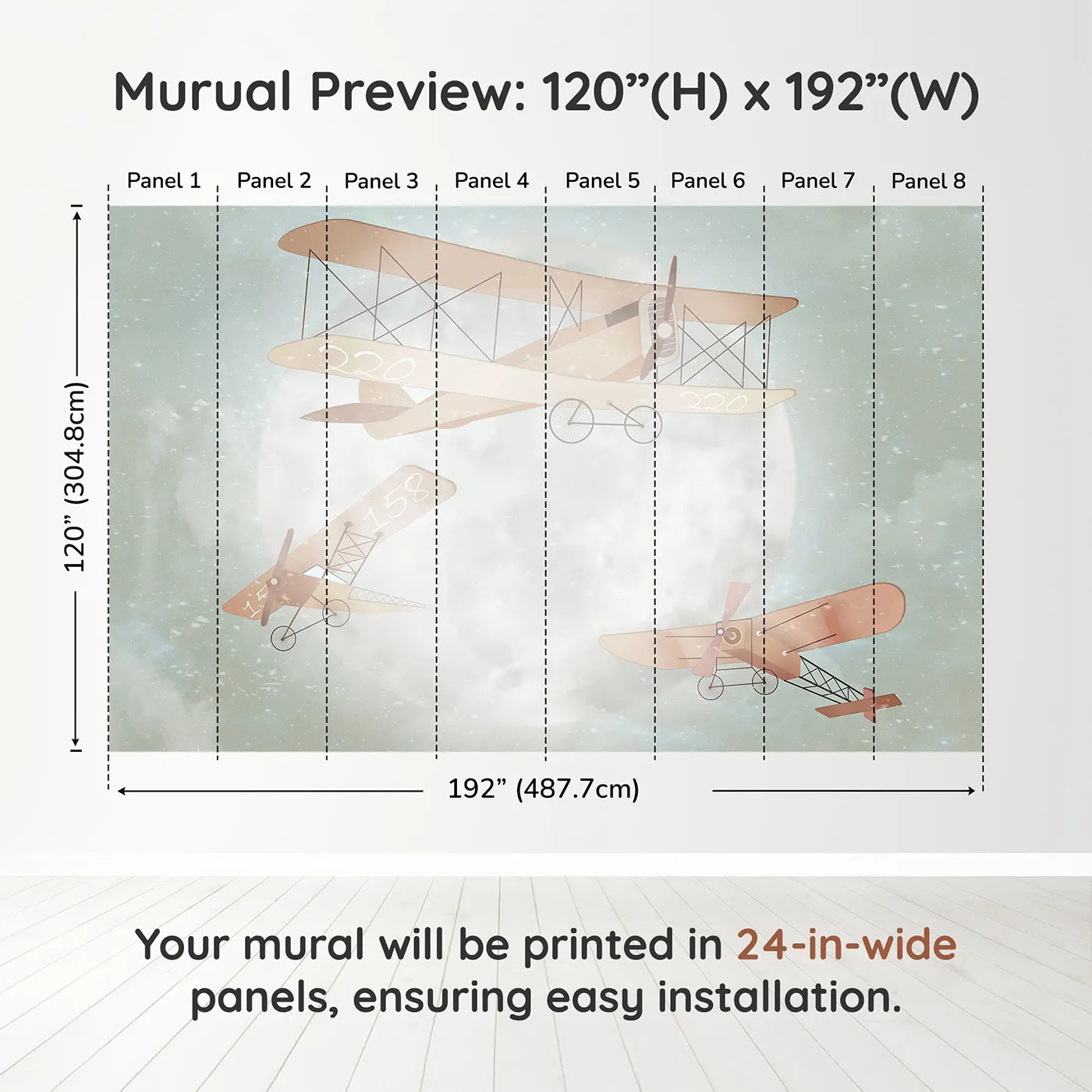 Murual Preview: 120”(H) x 192”(W)

Panel 1 Panel 2 Panel 3 Panel 4 Panel 5 Panel 6 Panel 7 Panel 8

120” (304.8cm)

220

220

158

15

192” (487.7cm)

Your mural will be printed in 24-in-wide panels, ensuring easy installation.